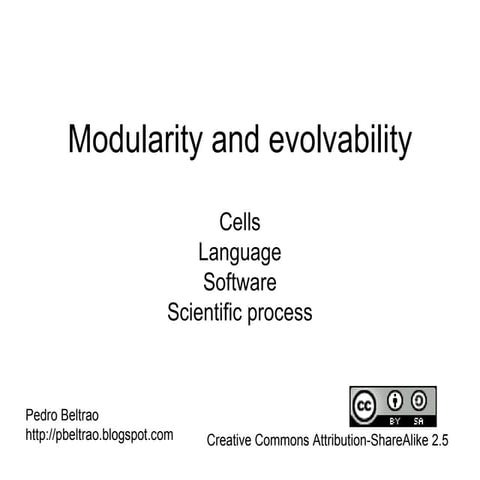 Modularity and evolvability

Cells
Language
Software
Scientific process

Pedro Beltrao
http://pbeltrao.blogspot.com

cc BY SA

Creative Commons Attribution-ShareAlike 2.5